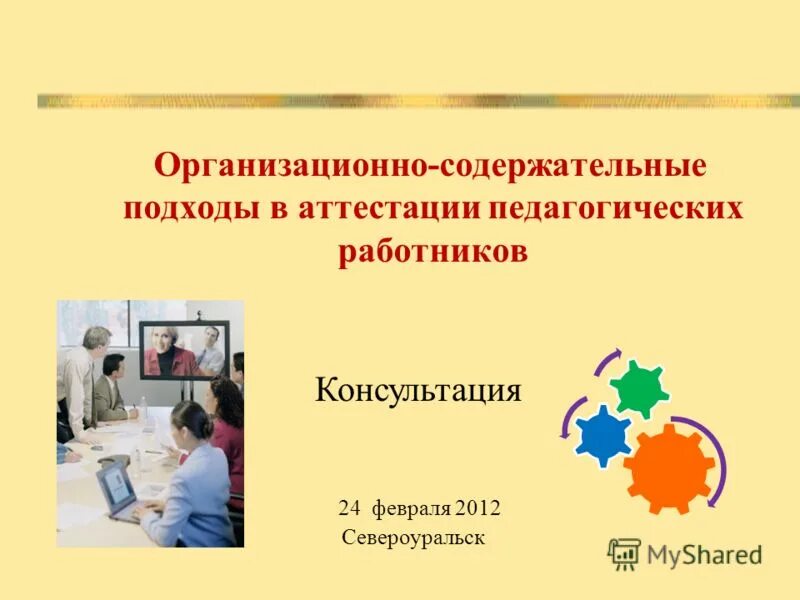 Организационно-содержательные подходы в аттестации педагогических работников

Консультация

24 февраля 2012
Североуральск

MyShared